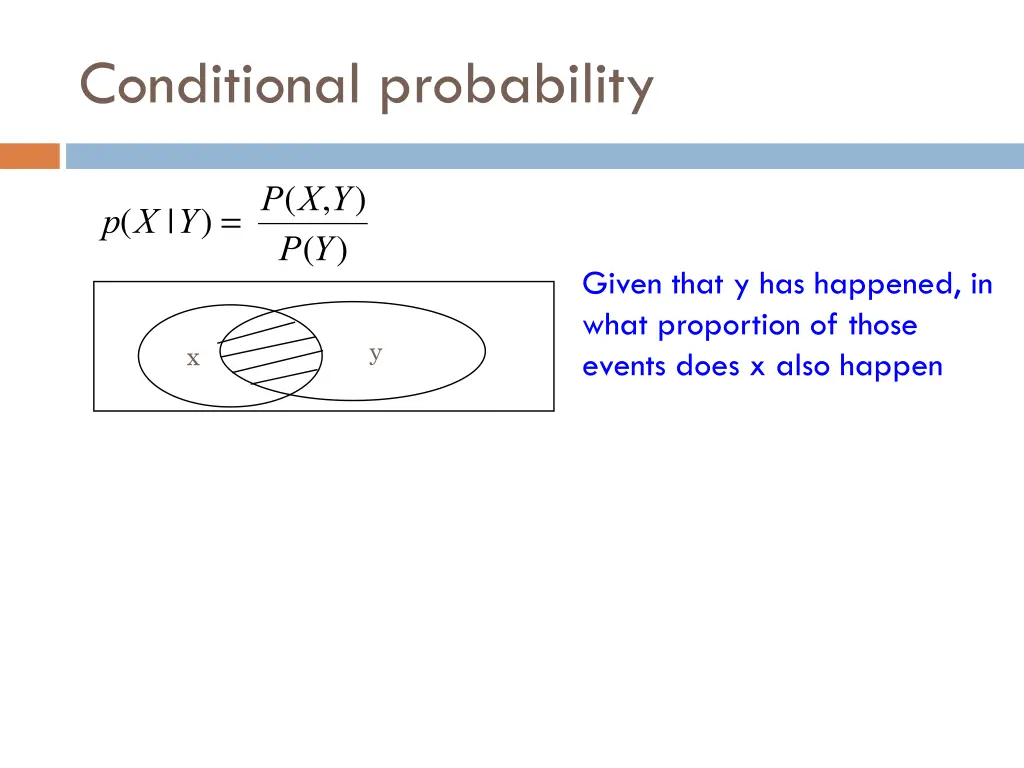 Conditional probability

$p(X|Y) = \frac{P(X,Y)}{P(Y)}$

x

y

Given that y has happened, in what proportion of those events does x also happen